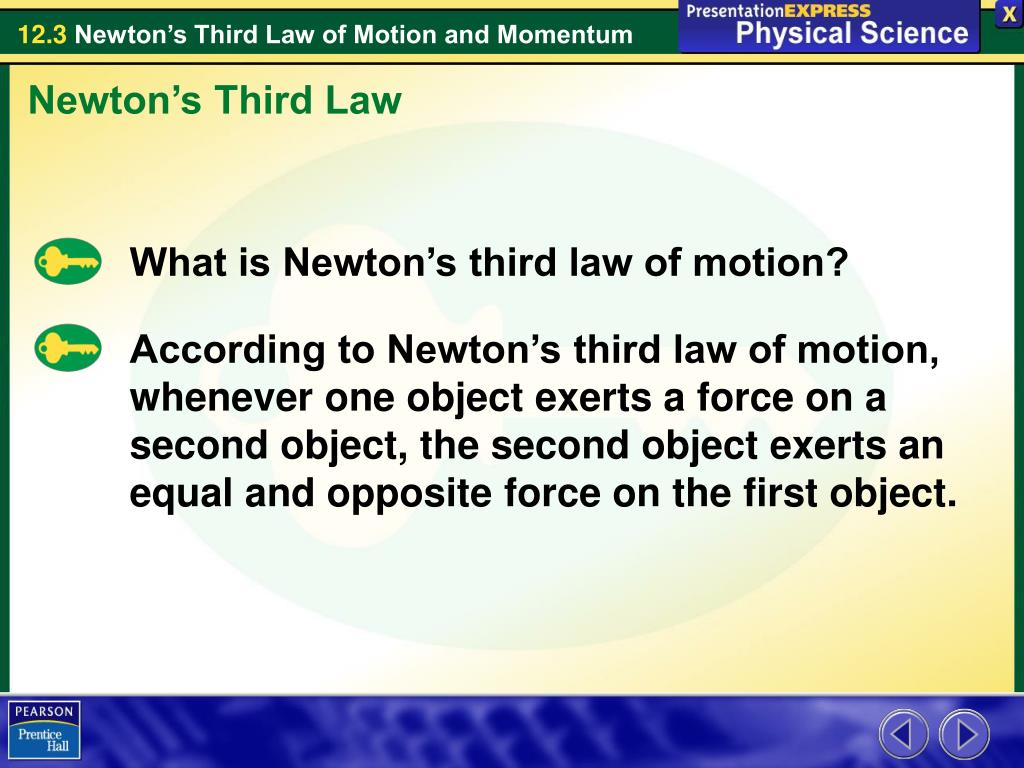 12.3 Newton's Third Law of Motion and Momentum

PresentationEXPRESS
Physical Science

X

Newton's Third Law

What is Newton's third law of motion?

According to Newton's third law of motion, whenever one object exerts a force on a second object, the second object exerts an equal and opposite force on the first object.

PEARSON
Prentice Hall